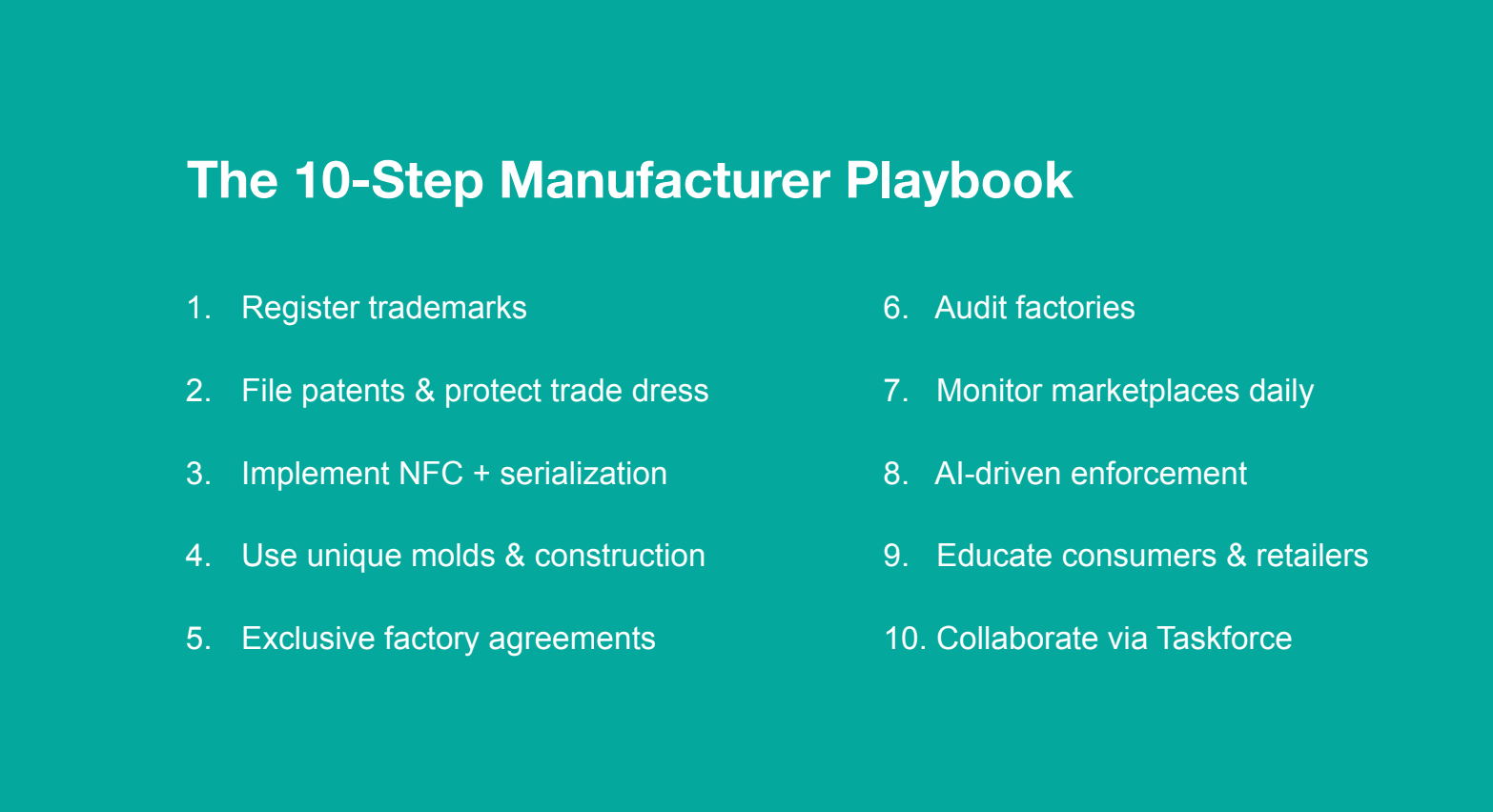 The 10-Step Manufacturer Playbook

1. Register trademarks
2. File patents & protect trade dress
3. Implement NFC + serialization
4. Use unique molds & construction
5. Exclusive factory agreements

6. Audit factories
7. Monitor marketplaces daily
8. AI-driven enforcement
9. Educate consumers & retailers
10. Collaborate via Taskforce